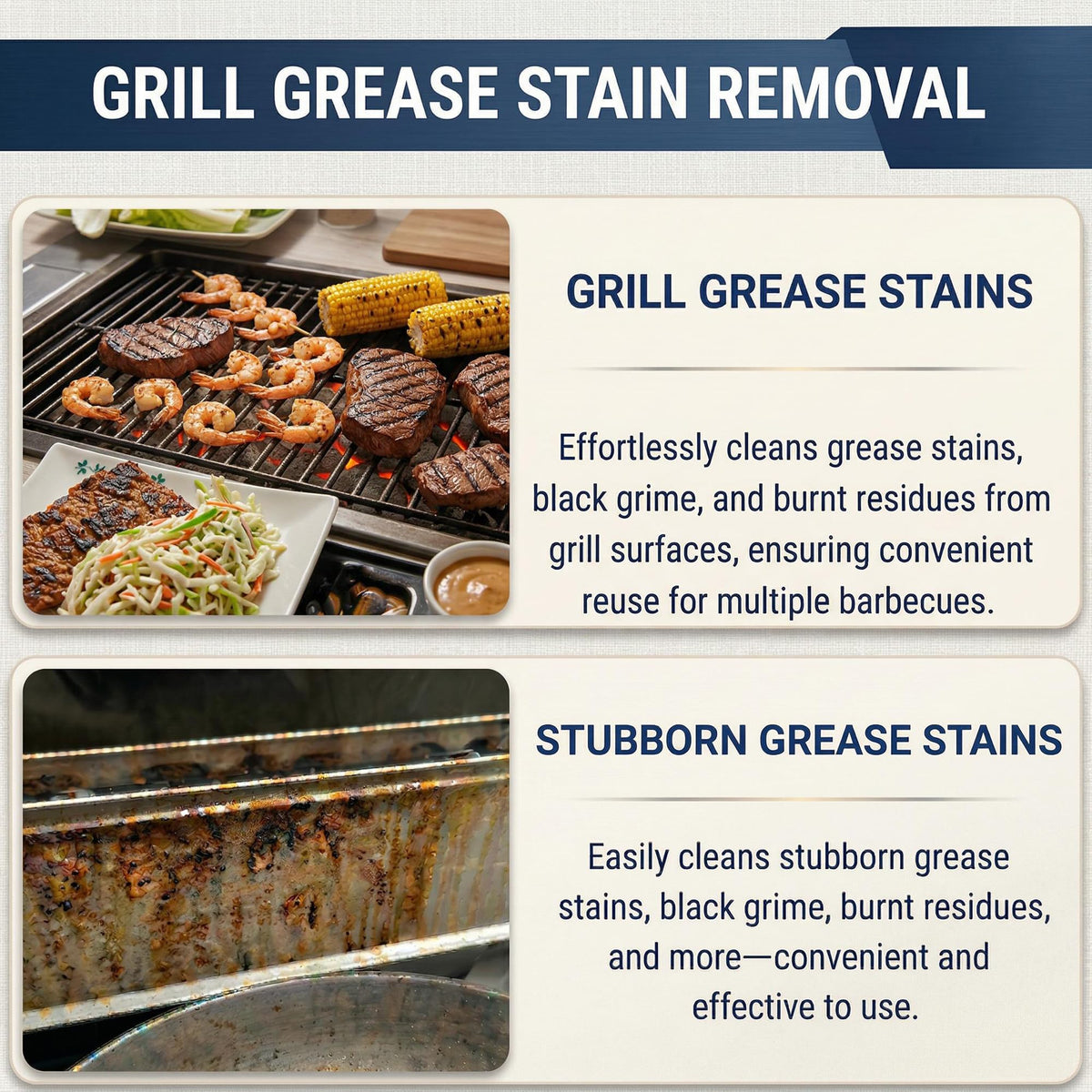 GRILL GREASE STAIN REMOVAL

GRILL GREASE STAINS

Effortlessly cleans grease stains, black grime, and burnt residues from grill surfaces, ensuring convenient reuse for multiple barbecues.

STUBBORN GREASE STAINS

Easily cleans stubborn grease stains, black grime, burnt residues, and more—convenient and effective to use.